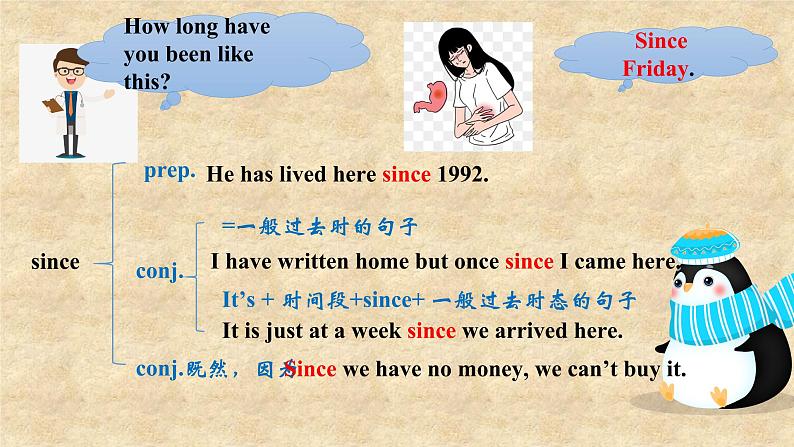 How long have you been like this?

Since Friday.

since

prep. He has lived here since 1992.

conj. =一般过去时的句子
I have written home but once since I came here.
It's + 时间段+since+ 一般过去时态的句子
It is just at a week since we arrived here.

conj.既然，因为 Since we have no money, we can't buy it.